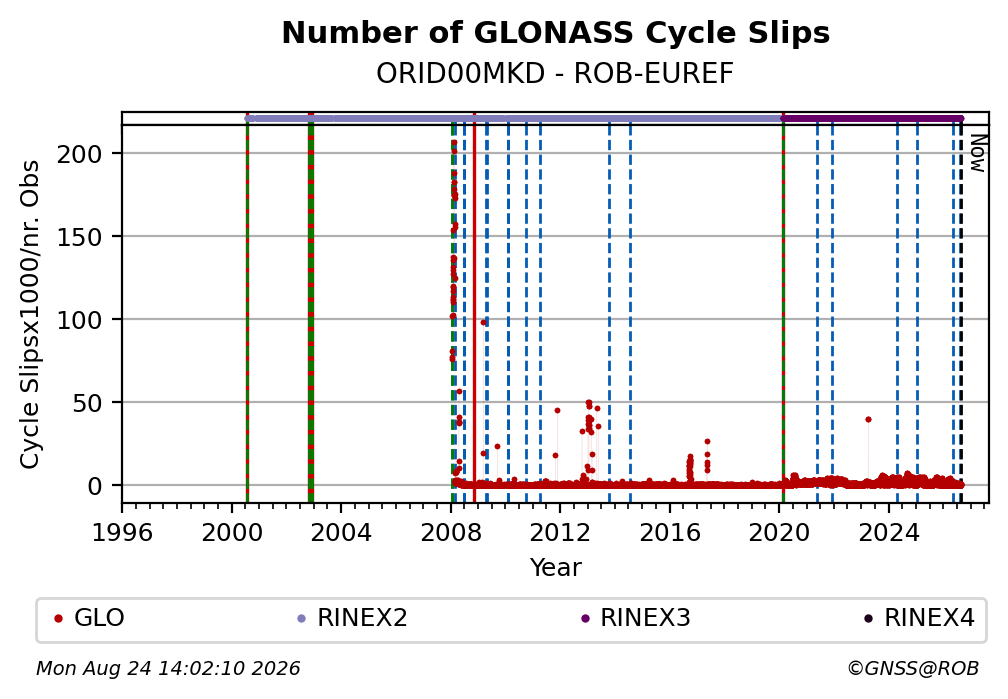 Number of GLONASS Cycle Slips
ORID00MKD - ROB-EUREF

Now

Cycle Slipsx1000/nr. Obs

200
150
100
50
0

1996 2000 2004 2008 2012 2016 2020 2024

Year

GLO RINEX2 RINEX3 RINEX4

Mon Aug 24 14:02:10 2026

©GNSS@ROB